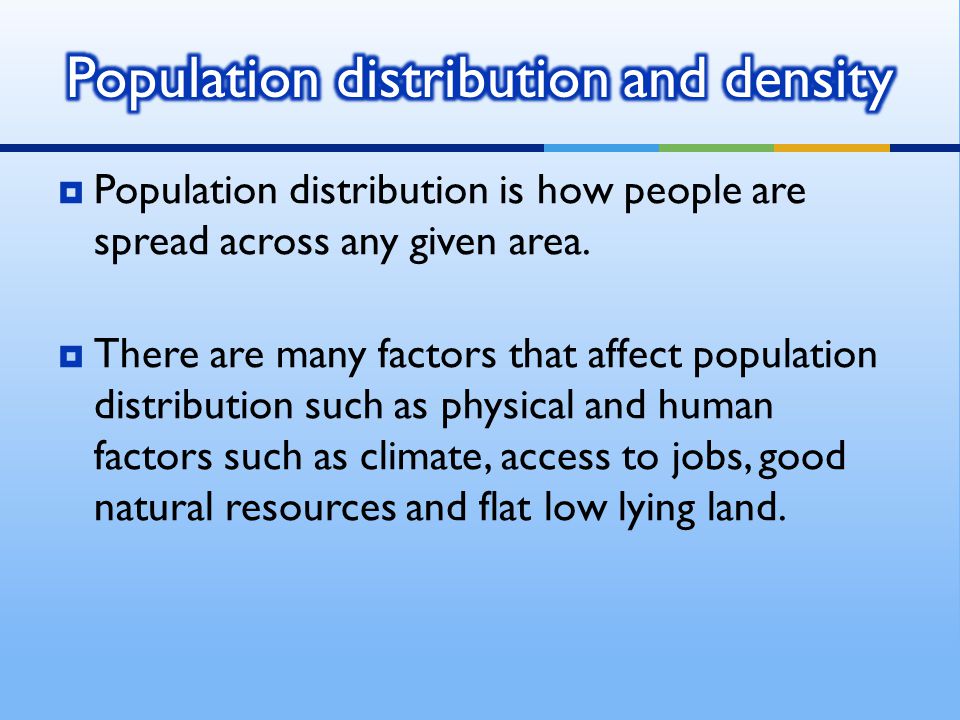 Population distribution and density

Population distribution is how people are spread across any given area.

There are many factors that affect population distribution such as physical and human factors such as climate, access to jobs, good natural resources and flat low lying land.